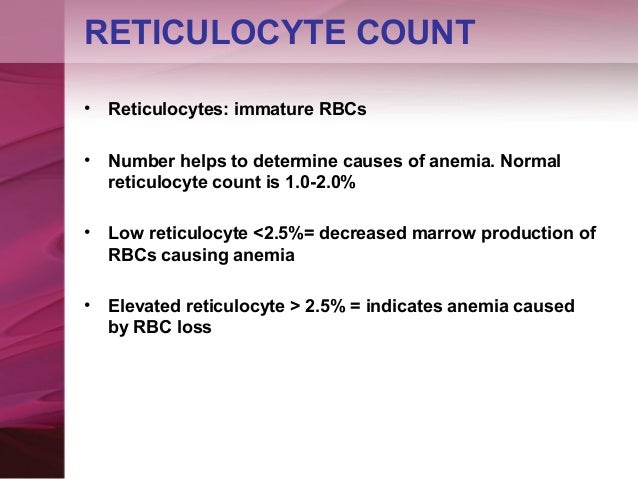 RETICULOCYTE COUNT

• Reticulocytes: immature RBCs

• Number helps to determine causes of anemia. Normal reticulocyte count is 1.0-2.0%

• Low reticulocyte <2.5%= decreased marrow production of RBCs causing anemia

• Elevated reticulocyte > 2.5% = indicates anemia caused by RBC loss